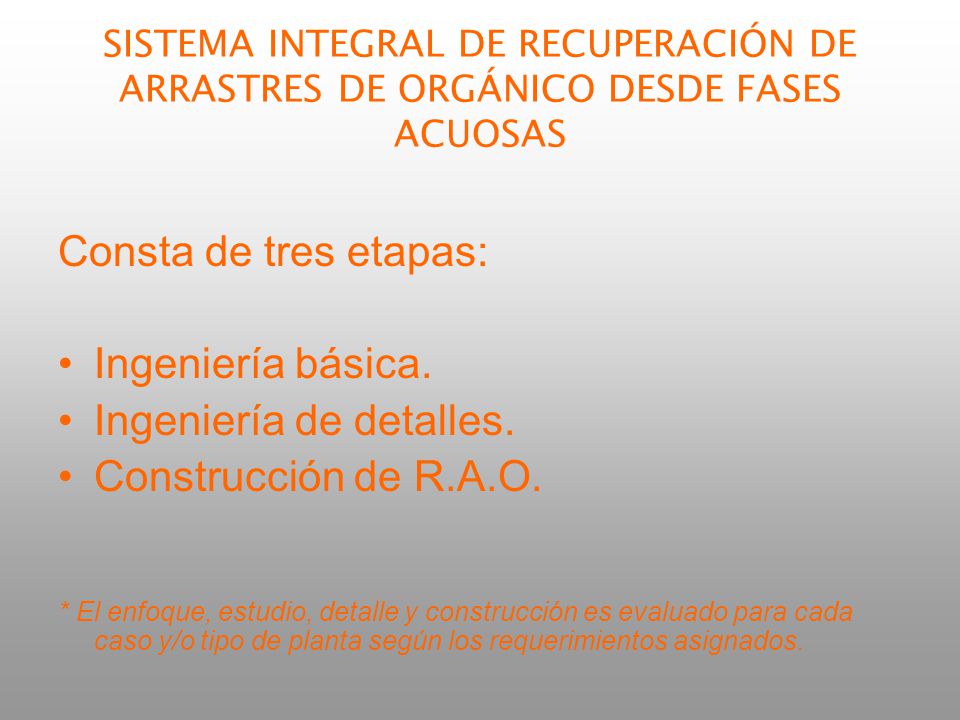 SISTEMA INTEGRAL DE RECUPERACIÓN DE ARRASTRES DE ORGÁNICO DESDE FASES ACUOSAS

Consta de tres etapas:

• Ingeniería básica.
• Ingeniería de detalles.
• Construcción de R.A.O.

* El enfoque, estudio, detalle y construcción es evaluado para cada caso y/o tipo de planta según los requerimientos asignados.